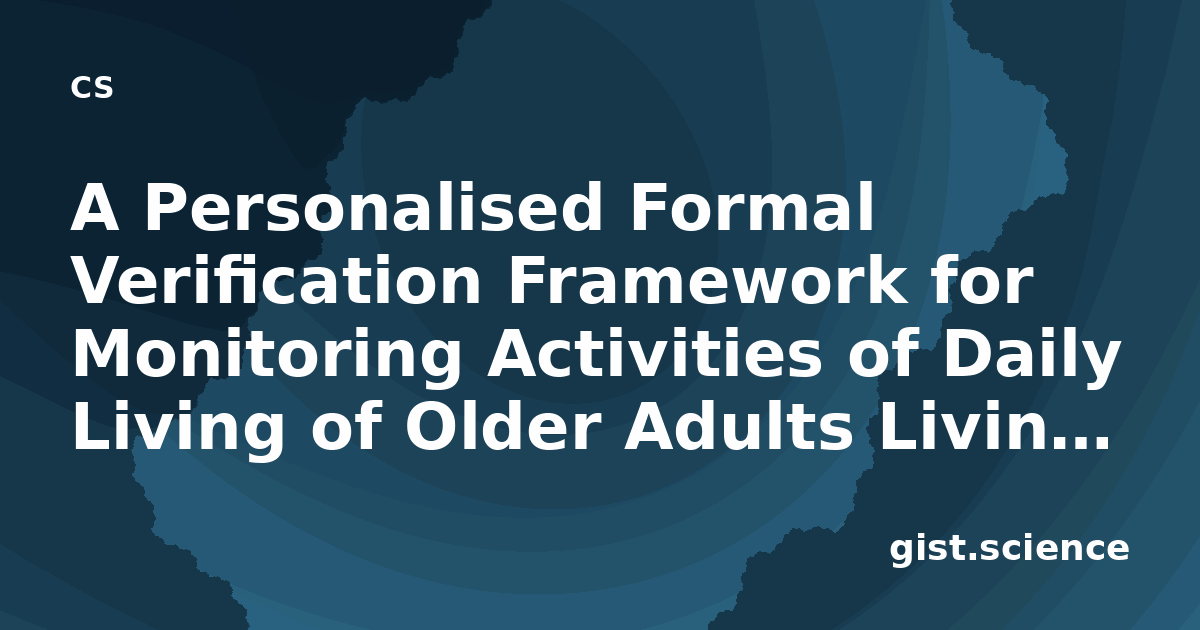 cs

A Personalised Formal Verification Framework for Monitoring Activities of Daily Living of Older Adults Livin…

gist.science